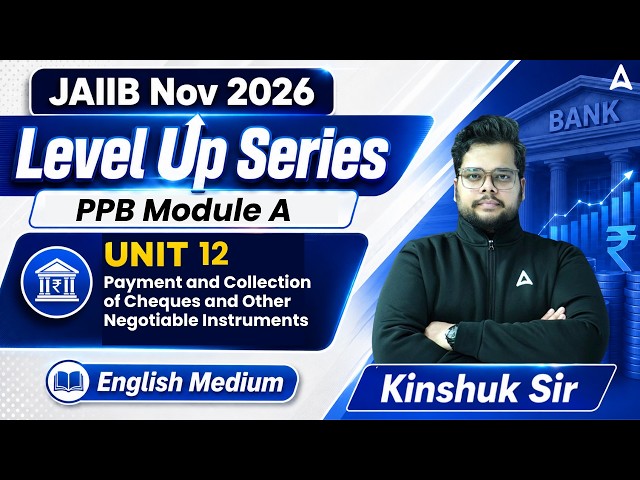 JAIIB Nov 2026

Level Up Series

PPB Module A

UNIT 12

Payment and Collection of Cheques and Other Negotiable Instruments

English Medium

BANK

₹

Kinshuk Sir